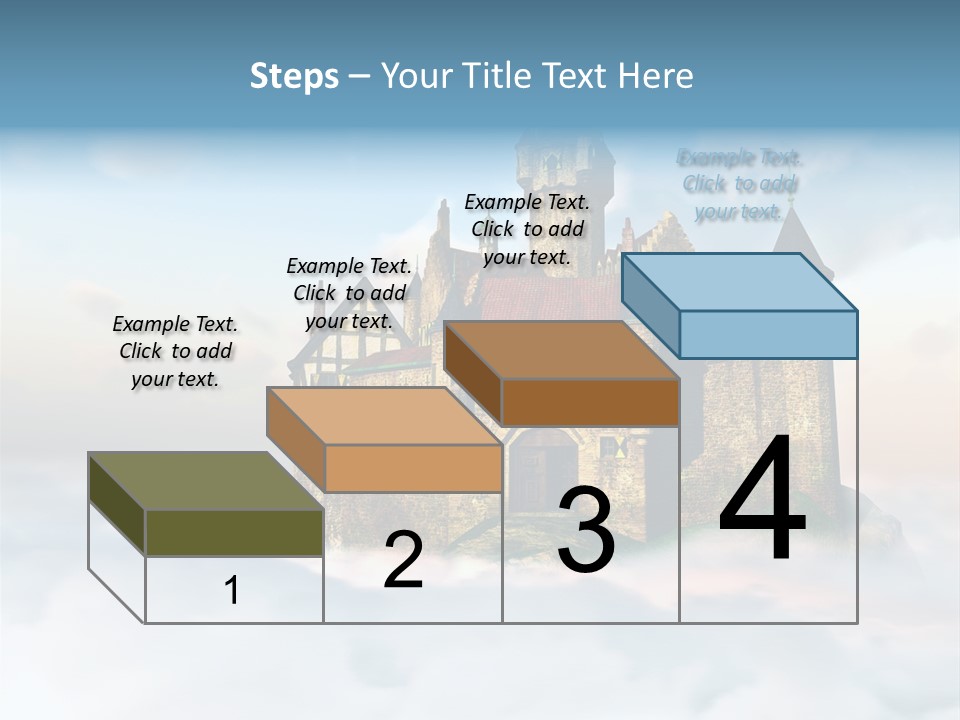 Steps – Your Title Text Here

Example Text. Click to add your text.

Example Text. Click to add your text.

Example Text. Click to add your text.

Example Text. Click to add your text.

1

2

3

4